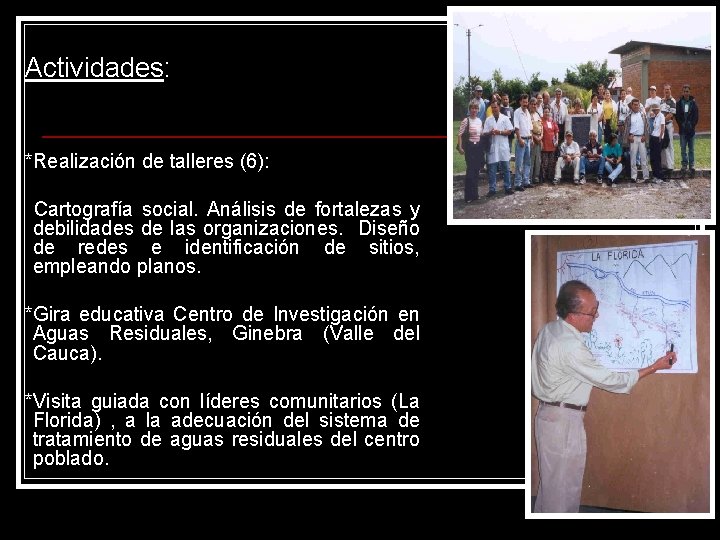 Actividades:

*Realización de talleres (6):

Cartografía social. Análisis de fortalezas y debilidades de las organizaciones. Diseño de redes e identificación de sitios, empleando planos.

*Gira educativa Centro de Investigación en Aguas Residuales, Ginebra (Valle del Cauca).

*Visita guiada con líderes comunitarios (La Florida) , a la adecuación del sistema de tratamiento de aguas residuales del centro poblado.

LA FLORIDA